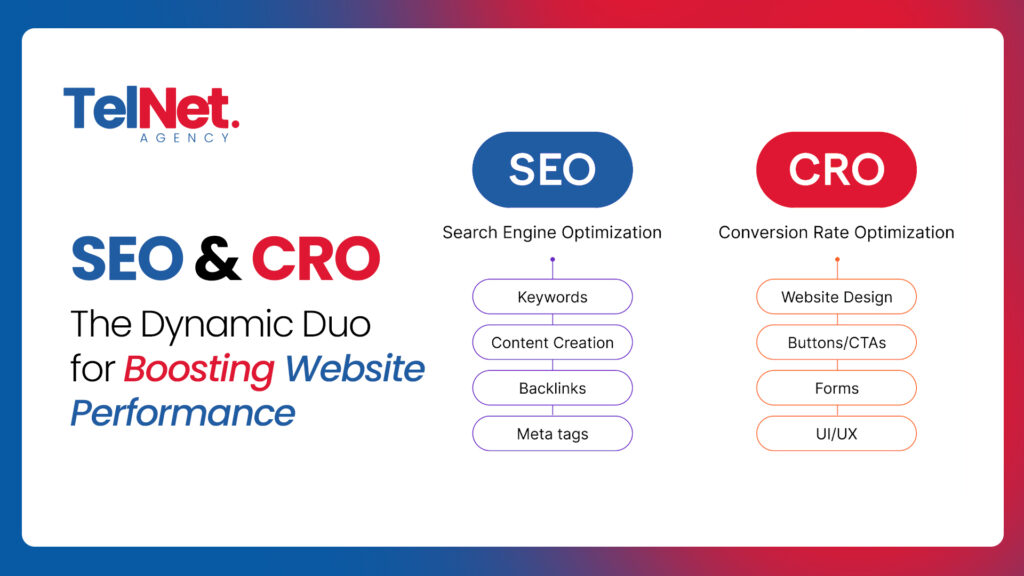 TelNet.
AGENCY

SEO & CRO
The Dynamic Duo for Boosting Website Performance

SEO
Search Engine Optimization
Keywords
Content Creation
Backlinks
Meta tags

CRO
Conversion Rate Optimization
Website Design
Buttons/CTAs
Forms
UI/UX